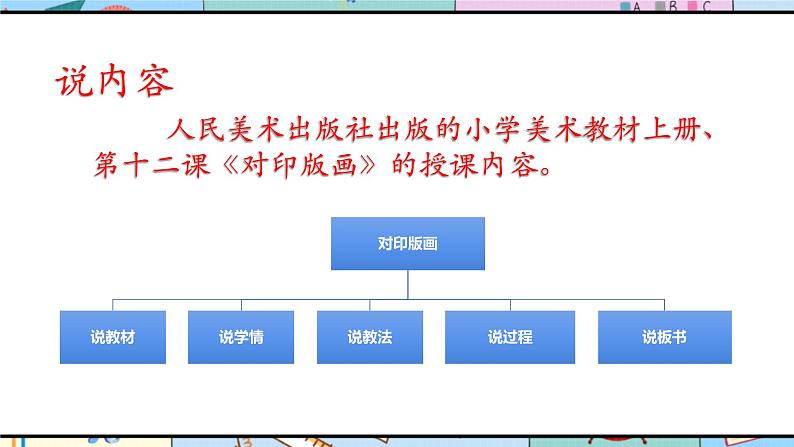 A B C

说内容

人民美术出版社出版的小学美术教材上册、第十二课《对印版画》的授课内容。

对印版画

说教材

说学情

说教法

说过程

说板书